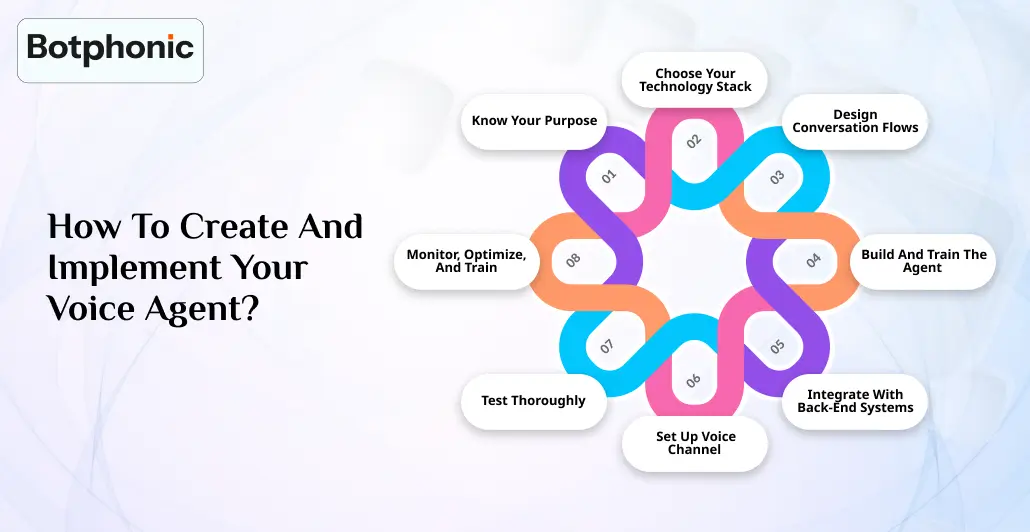 Botphonic

How To Create And Implement Your Voice Agent?

01
Know Your Purpose

02
Choose Your Technology Stack

03
Design Conversation Flows

04
Build And Train The Agent

05
Integrate With Back-End Systems

06
Set Up Voice Channel

07
Test Thoroughly

08
Monitor, Optimize, And Train